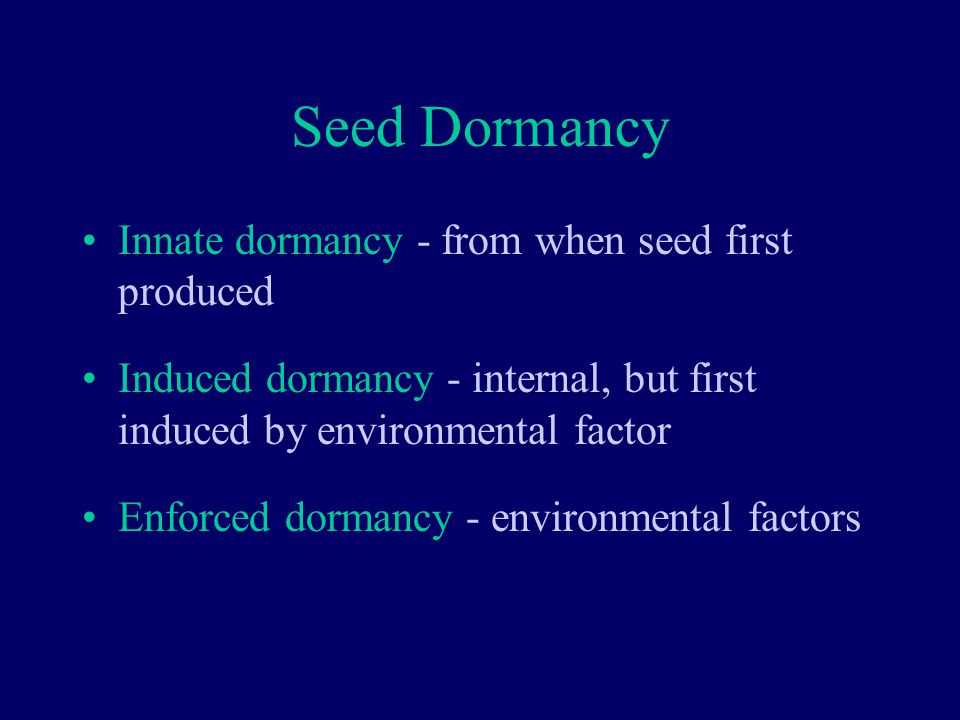 Seed Dormancy

• Innate dormancy - from when seed first produced

• Induced dormancy - internal, but first induced by environmental factor

• Enforced dormancy - environmental factors